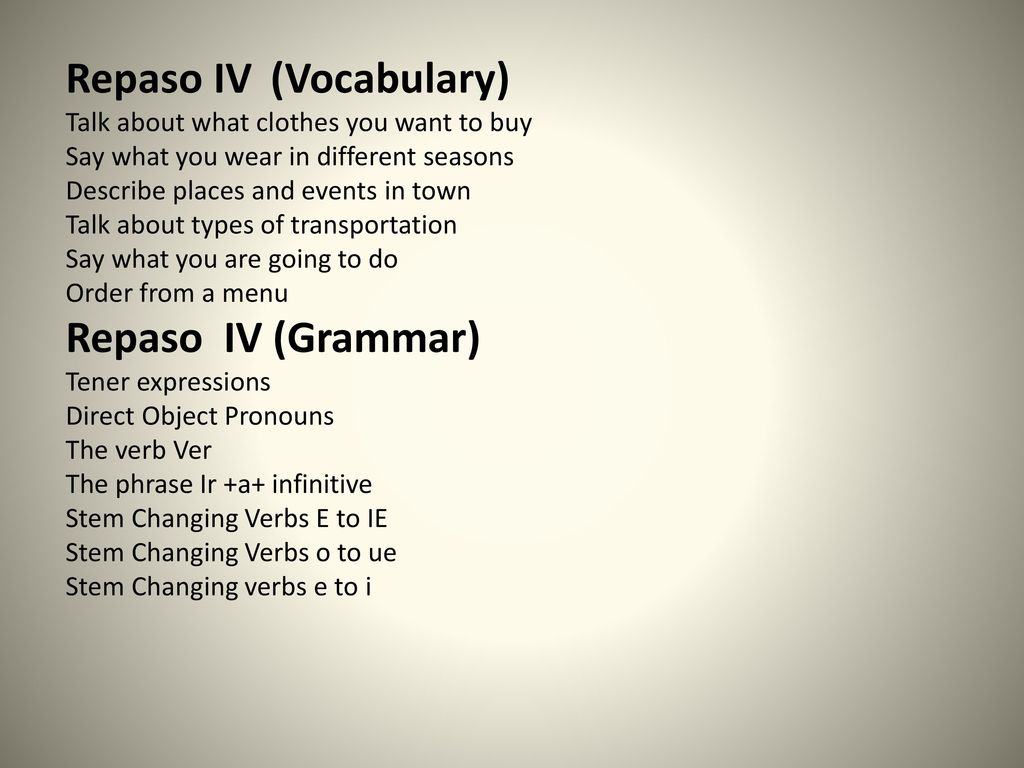 Repaso IV (Vocabulary)
Talk about what clothes you want to buy
Say what you wear in different seasons
Describe places and events in town
Talk about types of transportation
Say what you are going to do
Order from a menu

Repaso IV (Grammar)
Tener expressions
Direct Object Pronouns
The verb Ver
The phrase Ir +a+ infinitive
Stem Changing Verbs E to IE
Stem Changing Verbs o to ue
Stem Changing verbs e to i